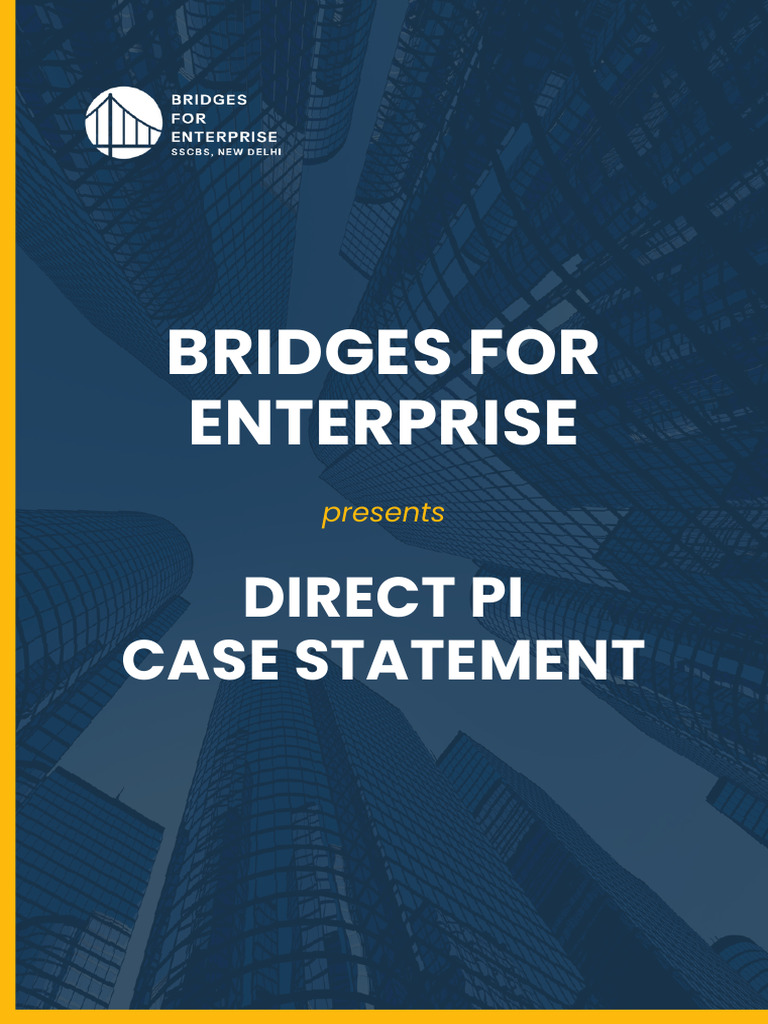 BRIDGES
FOR
ENTERPRISE
SSCBS, NEW DELHI

BRIDGES FOR ENTERPRISE

presents

DIRECT PI
CASE STATEMENT